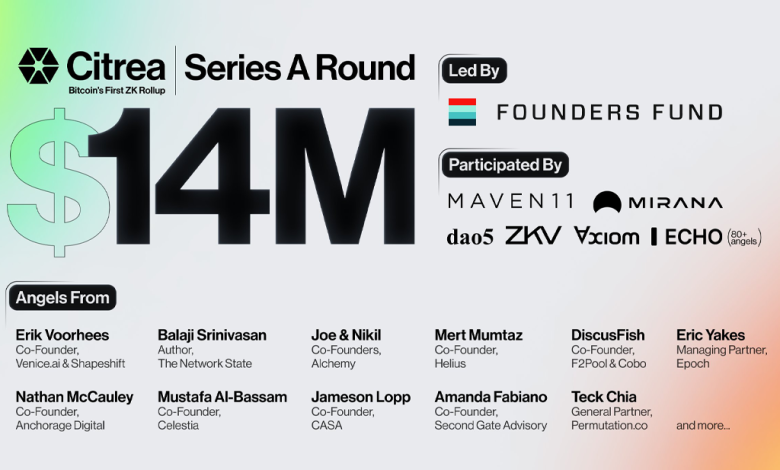 Citrea
Bitcoin's First ZK Rollup

Series A Round

$14M

Led By

FOUNDERS FUND

Participated By

MAVEN11 MIRANA
dao5 ZKV Axiom ECHO (80+ angels)

Angels From

Erik Voorhees
Co-Founder, Venice.ai & Shapeshift

Balaji Srinivasan
Author, The Network State

Joe & Nikil
Co-Founders, Alchemy

Mert Mumtaz
Co-Founder, Helius

DiscusFish
Co-Founder, F2Pool & Cobo

Eric Yakes
Managing Partner, Epoch

Nathan McCauley
Co-Founder, Anchorage Digital

Mustafa Al-Bassam
Co-Founder, Celestia

Jameson Lopp
Co-Founder, CASA

Amanda Fabiano
Co-Founder, Second Gate Advisory

Teck Chia
General Partner, Permutation.co

and more...